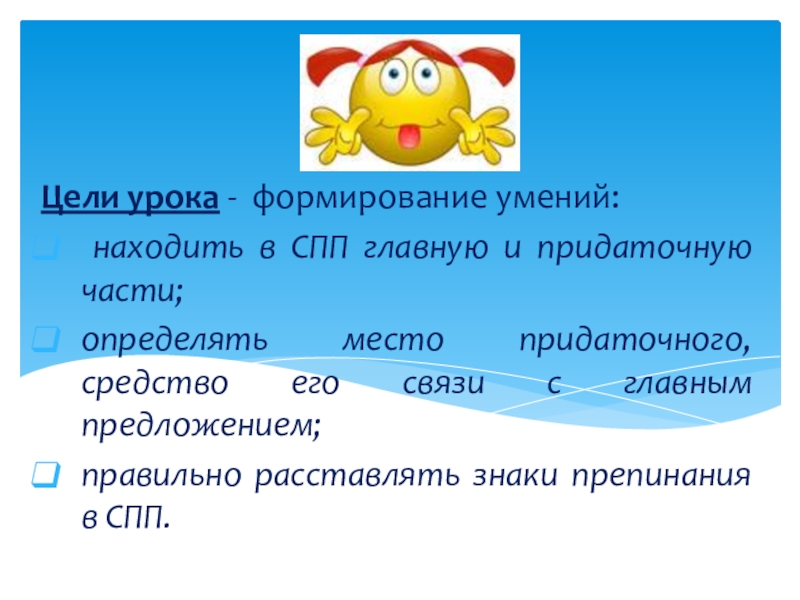 Цели урока - формирование умений:

находить в СПП главную и придаточную части;

определять место придаточного, средство его связи с главным предложением;

правильно расставлять знаки препинания в СПП.